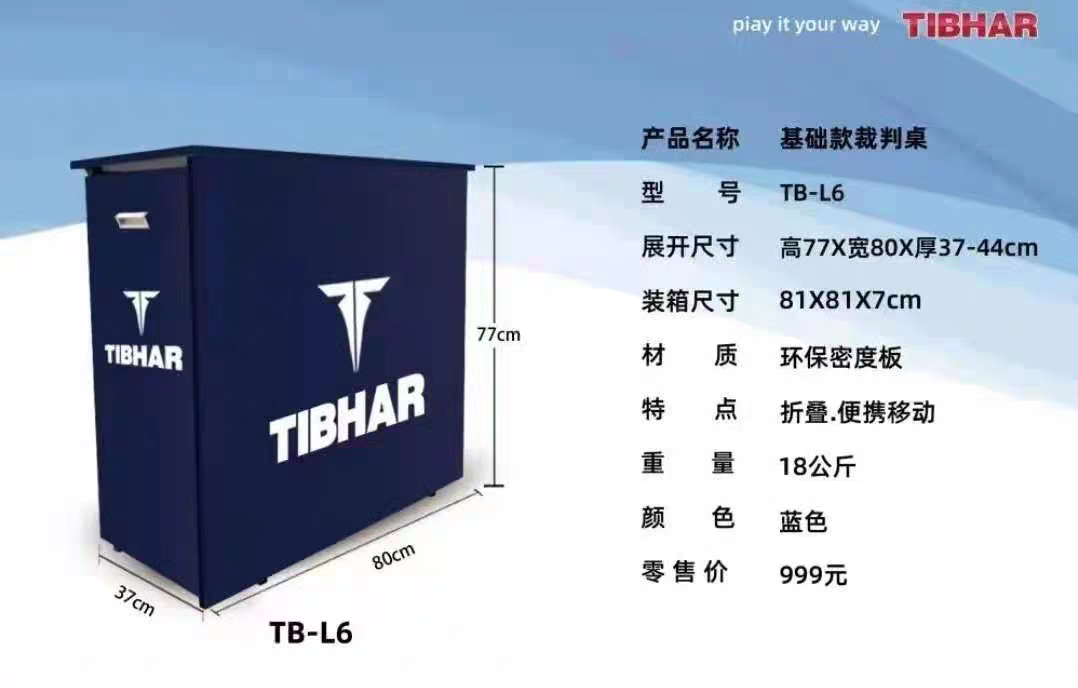 play it your way TIBHAR

TIBHAR

TIBHAR

77cm

80cm

37cm

TB-L6

| 产品名称 | 基础款裁判桌 |
|---|---|
| 型 号 | TB-L6 |
| 展开尺寸 | 高77X宽80X厚37-44cm |
| 装箱尺寸 | 81X81X7cm |
| 材 质 | 环保密度板 |
| 特 点 | 折叠.便携移动 |
| 重 量 | 18公斤 |
| 颜 色 | 蓝色 |
| 零售价 | 999元 |